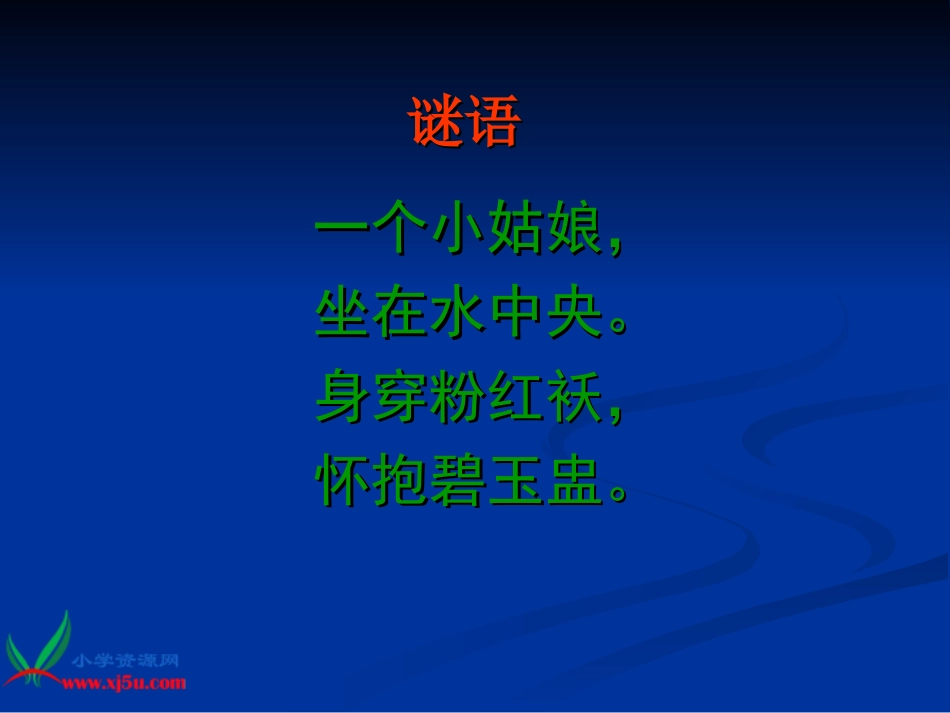 谜语

一个小姑娘，
坐在水中央。
身穿粉红袄，
怀抱碧玉盅。

小学资源网
www.xj5u.com